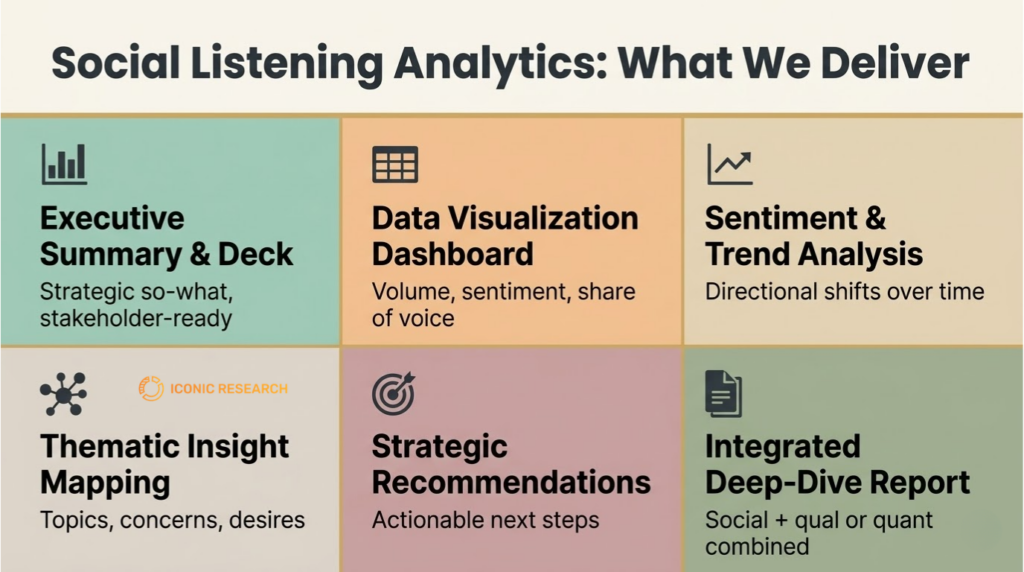 Social Listening Analytics: What We Deliver

Executive Summary & Deck
Strategic so-what, stakeholder-ready

Data Visualization Dashboard
Volume, sentiment, share of voice

Sentiment & Trend Analysis
Directional shifts over time

ICONIC RESEARCH

Thematic Insight Mapping
Topics, concerns, desires

Strategic Recommendations
Actionable next steps

Integrated Deep-Dive Report
Social + qual or quant combined